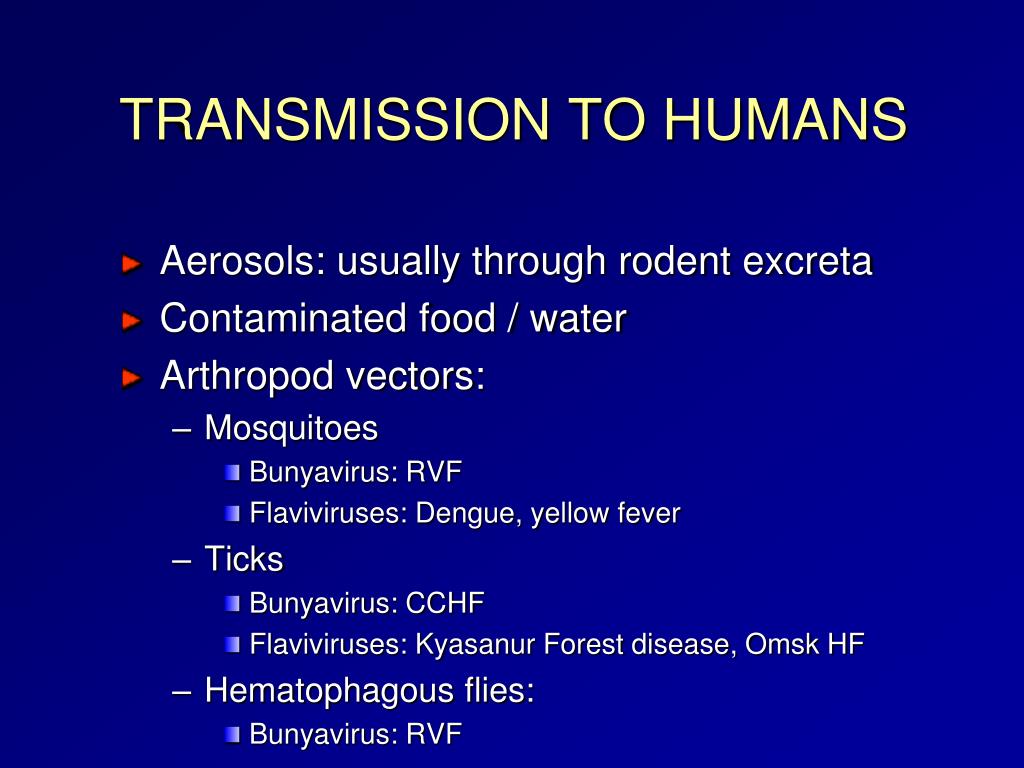 TRANSMISSION TO HUMANS

Aerosols: usually through rodent excreta
Contaminated food / water
Arthropod vectors:
– Mosquitoes
Bunyavirus: RVF
Flaviviruses: Dengue, yellow fever
– Ticks
Bunyavirus: CCHF
Flaviviruses: Kyasanur Forest disease, Omsk HF
– Hematophagous flies:
Bunyavirus: RVF